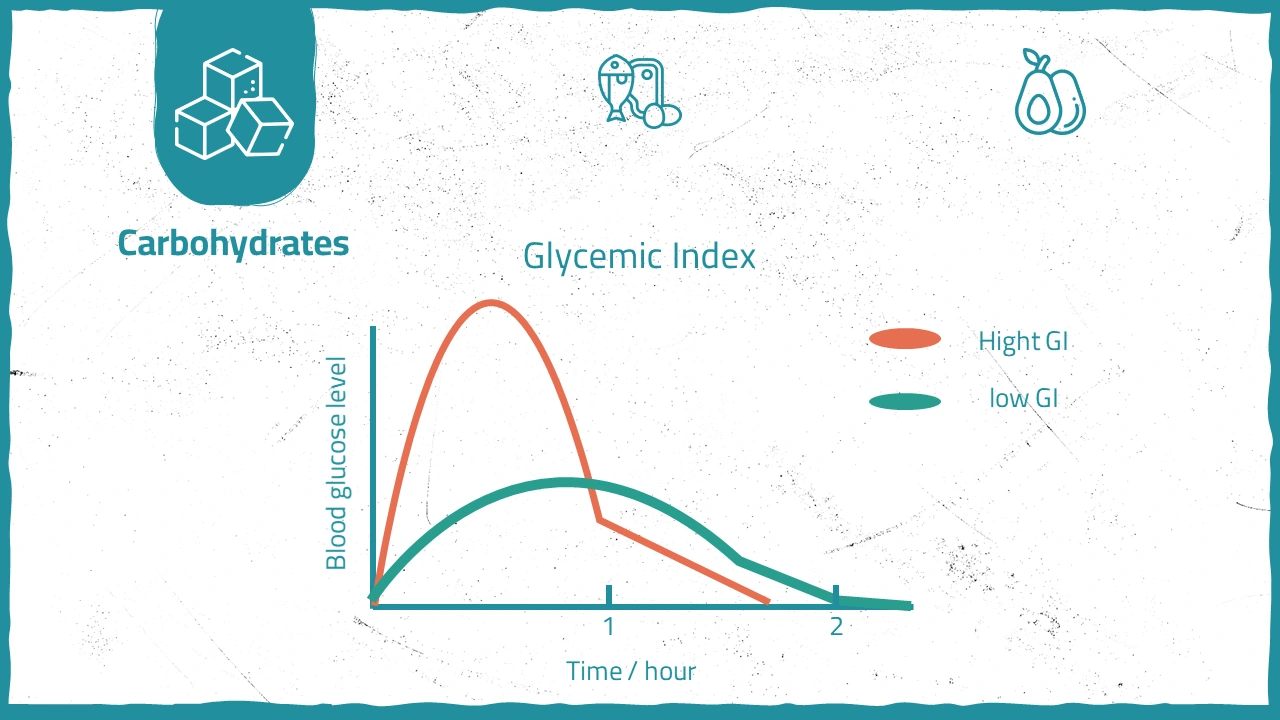 Carbohydrates

Glycemic Index

Hight GI

low GI

Blood glucose level

1

2

Time / hour